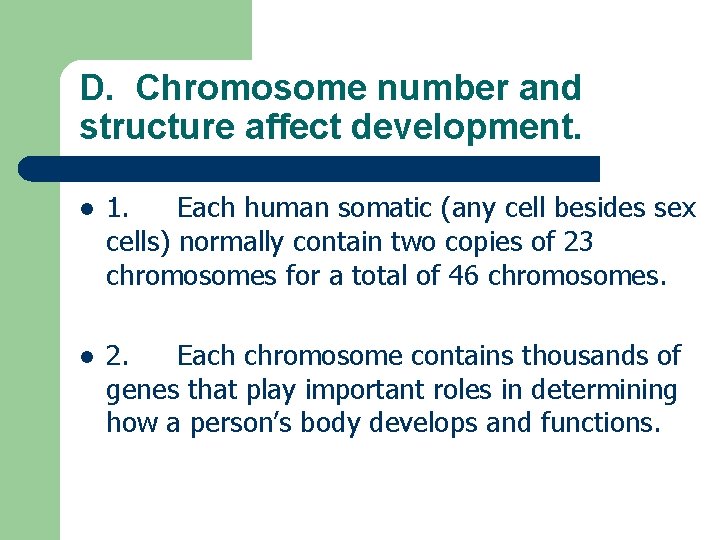 D. Chromosome number and structure affect development.

- 1. Each human somatic (any cell besides sex cells) normally contain two copies of 23 chromosomes for a total of 46 chromosomes.

- 2. Each chromosome contains thousands of genes that play important roles in determining how a person's body develops and functions.